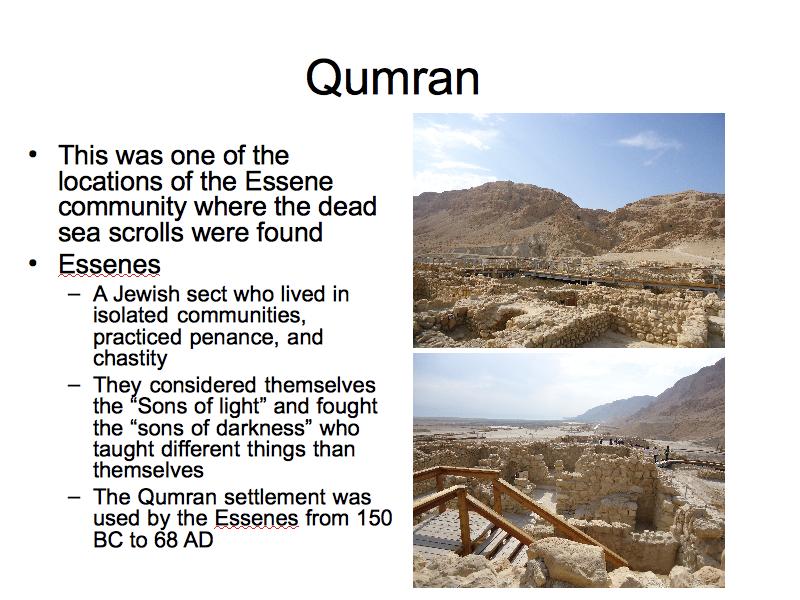 Qumran

• This was one of the locations of the Essene community where the dead sea scrolls were found
• Essenes
– A Jewish sect who lived in isolated communities, practiced penance, and chastity
– They considered themselves the “Sons of light” and fought the “sons of darkness” who taught different things than themselves
– The Qumran settlement was used by the Essenes from 150 BC to 68 AD